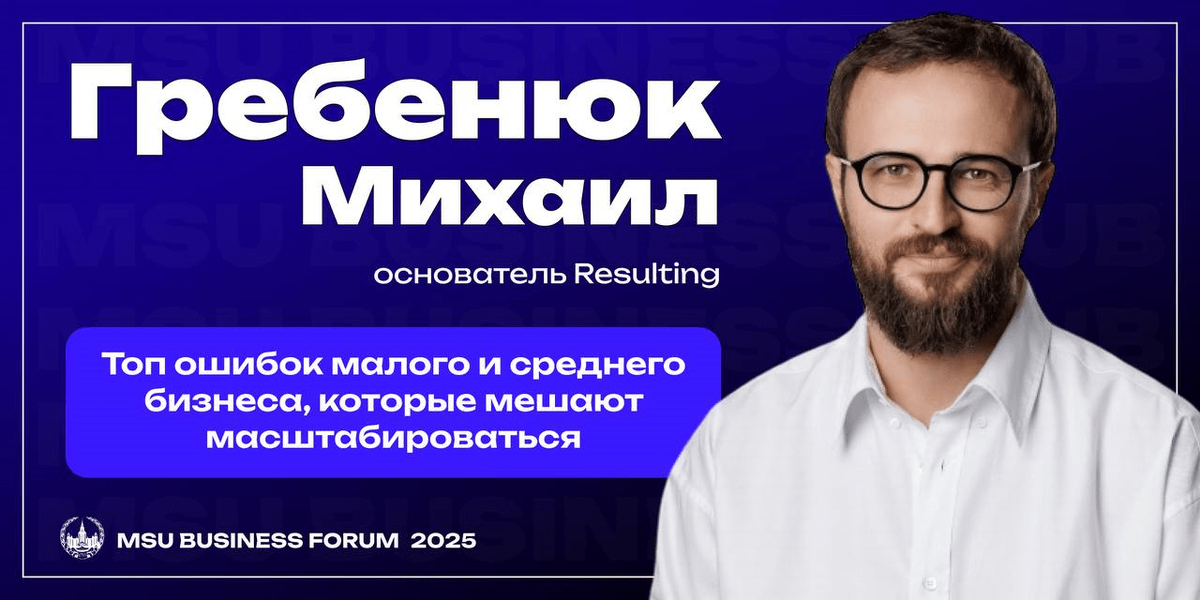 Гребенюк Михаил

основатель Resulting

Топ ошибок малого и среднего бизнеса, которые мешают масштабироваться

MSU BUSINESS FORUM 2025